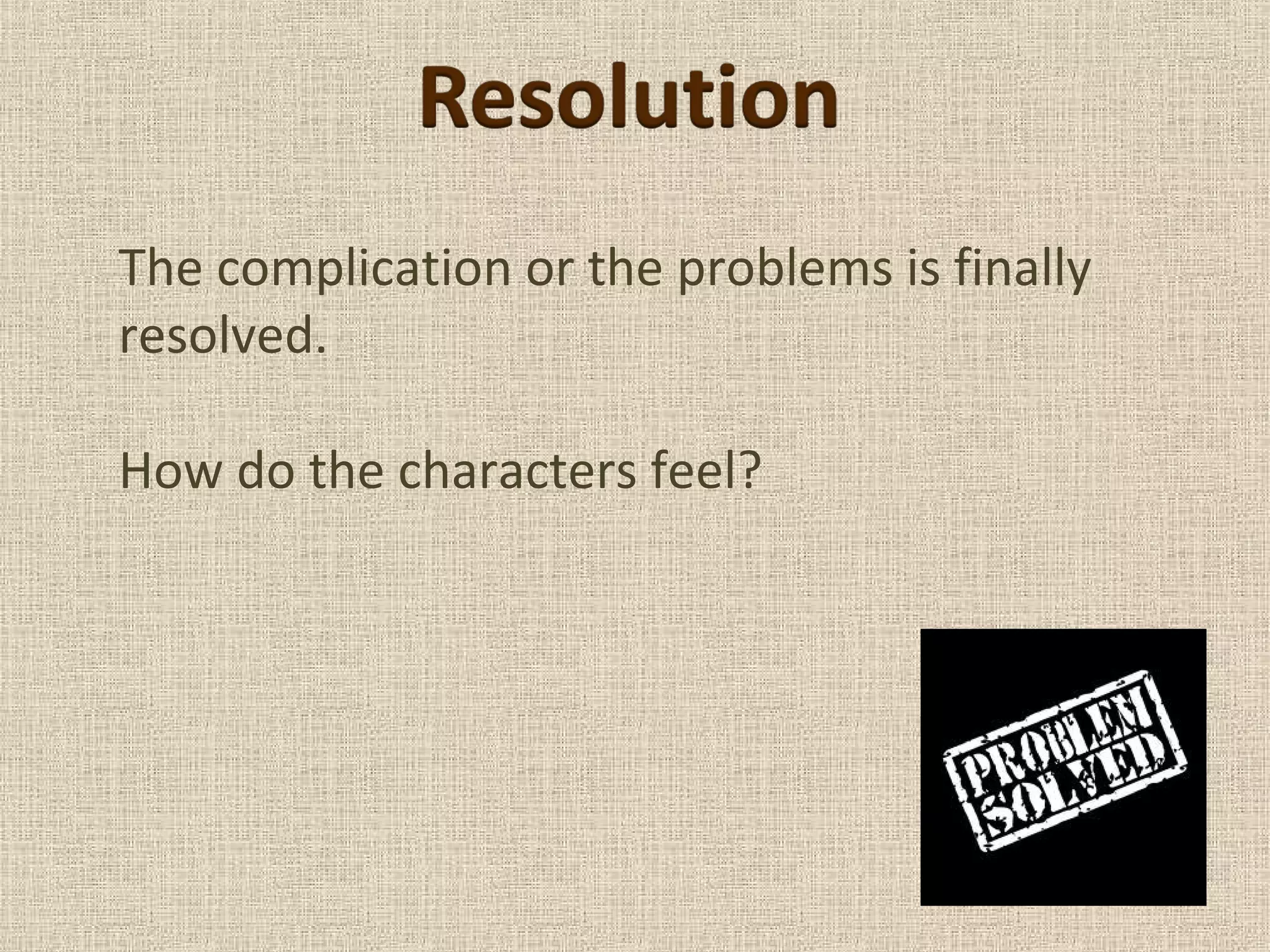 Resolution

The complication or the problems is finally resolved.

How do the characters feel?

PROBLEM SOLVED